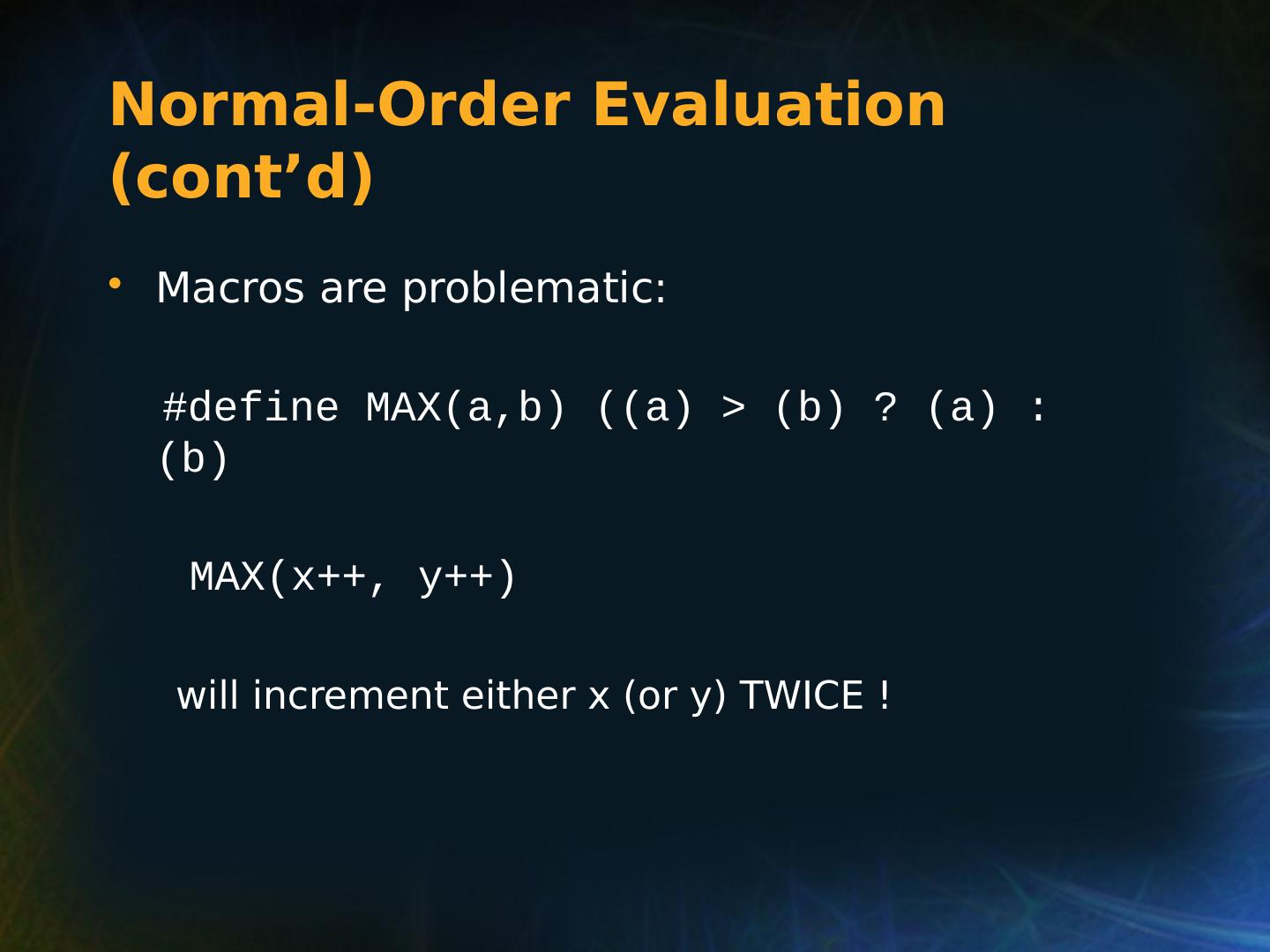 Normal-Order Evaluation (cont’d)

• Macros are problematic:

#define MAX(a,b) ((a) > (b) ? (a) : (b)

MAX(x++, y++)

will increment either x (or y) TWICE !